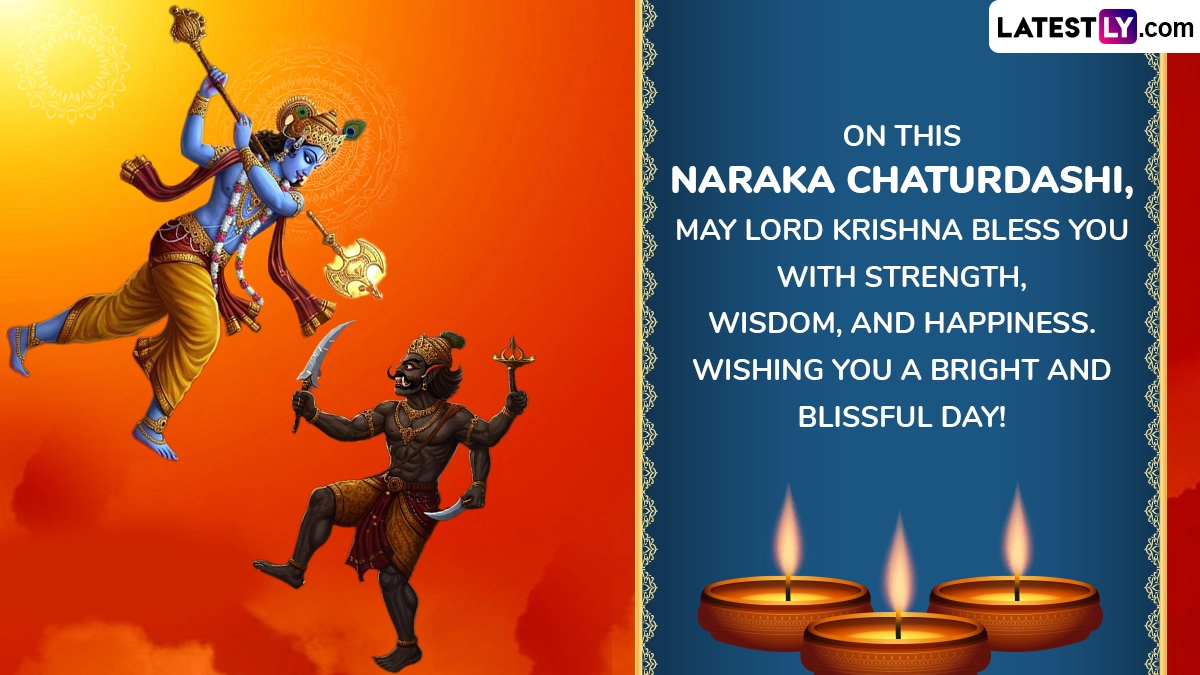 LATESTLY.com

ON THIS
NARAKA CHATURDASHI,
MAY LORD KRISHNA BLESS YOU WITH STRENGTH, WISDOM, AND HAPPINESS. WISHING YOU A BRIGHT AND BLISSFUL DAY!